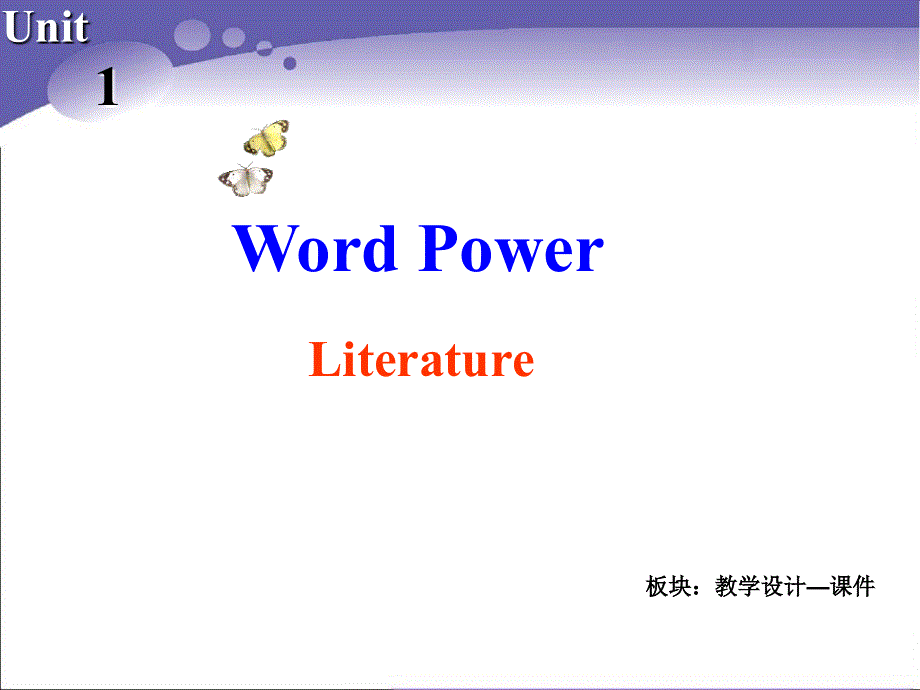 Unit 1

Word Power

Literature

板块：教学设计—课件